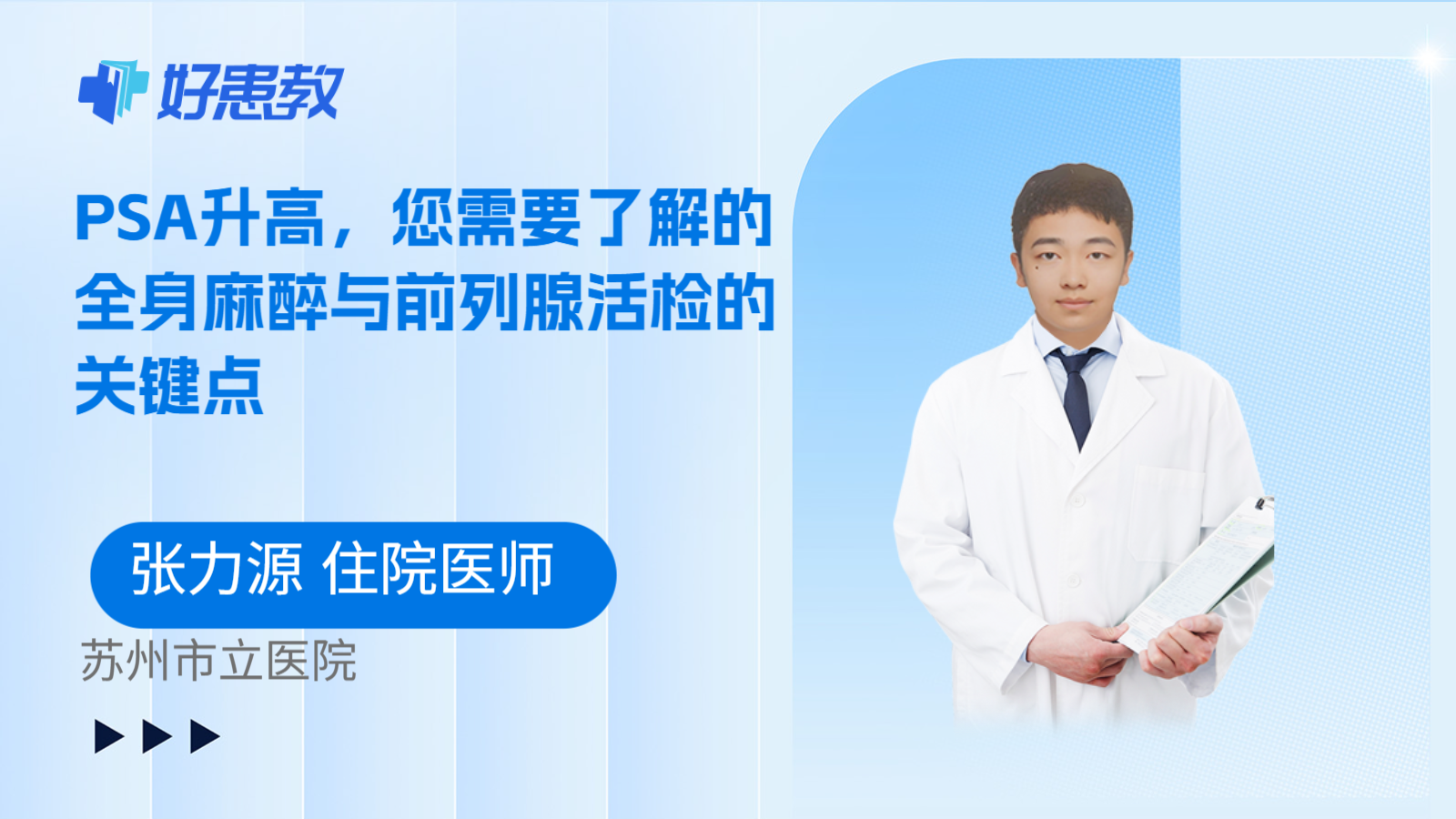 好患教

PSA升高，您需要了解的全身麻醉与前列腺活检的关键点

张力源 住院医师

苏州市立医院